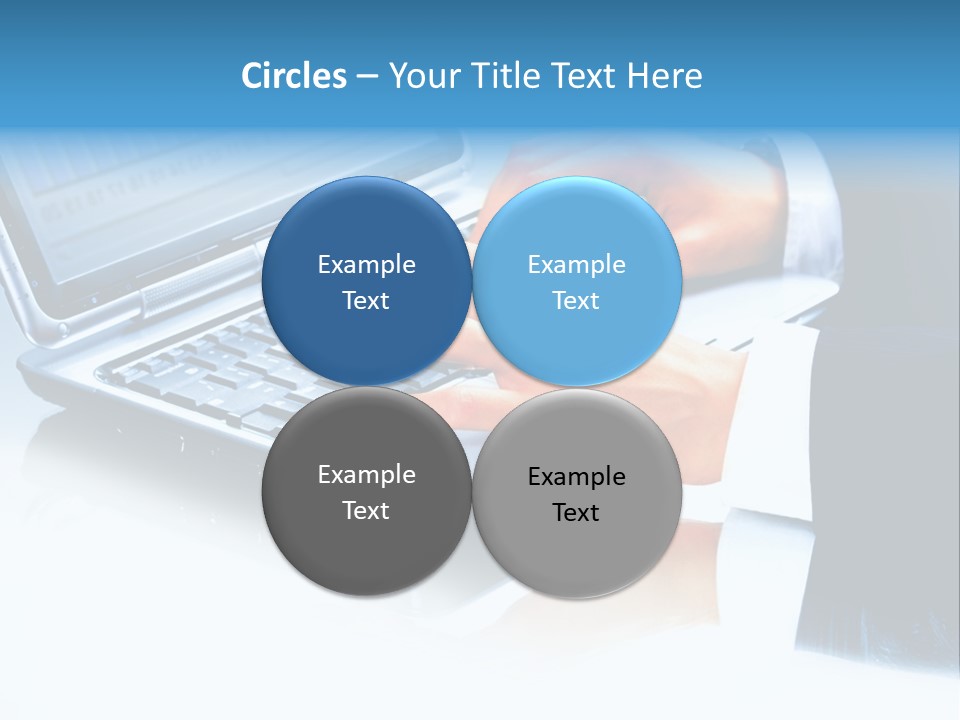 Circles – Your Title Text Here

Example Text

Example Text

Example Text

Example Text